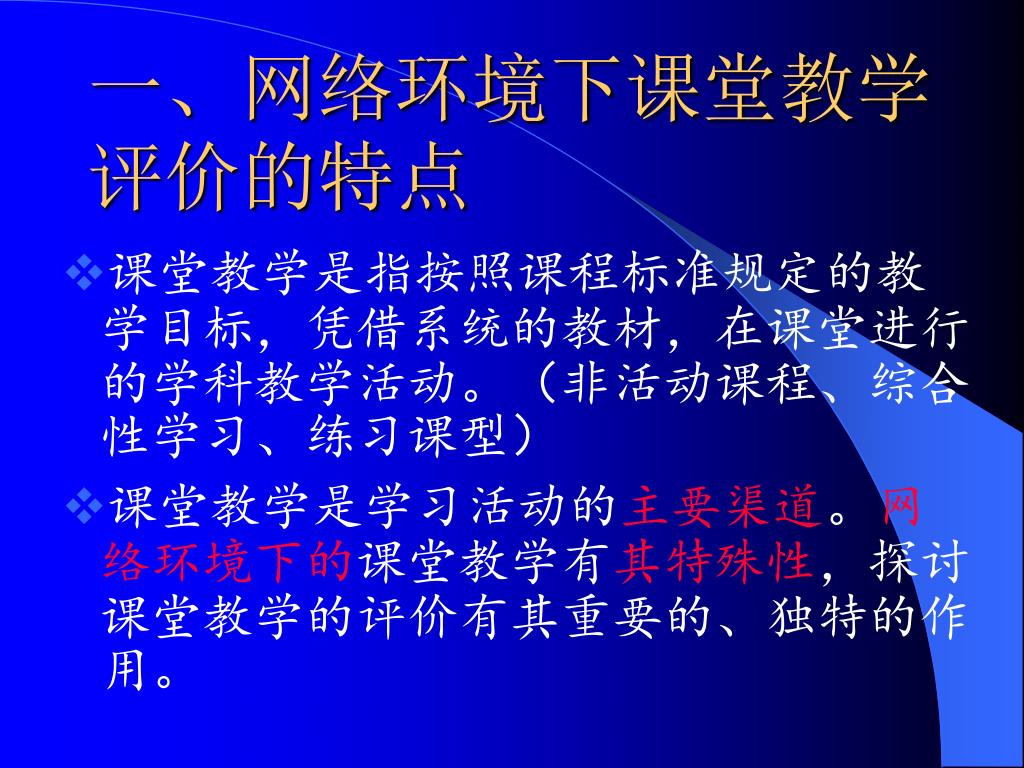 一、网络环境下课堂教学评价的特点

❖课堂教学是指按照课程标准规定的教学目标，凭借系统的教材，在课堂进行的学科教学活动。（非活动课程、综合性学习、练习课型）

❖课堂教学是学习活动的主要渠道。网络环境下的课堂教学有其特殊性，探讨课堂教学的评价有其重要的、独特的作用。